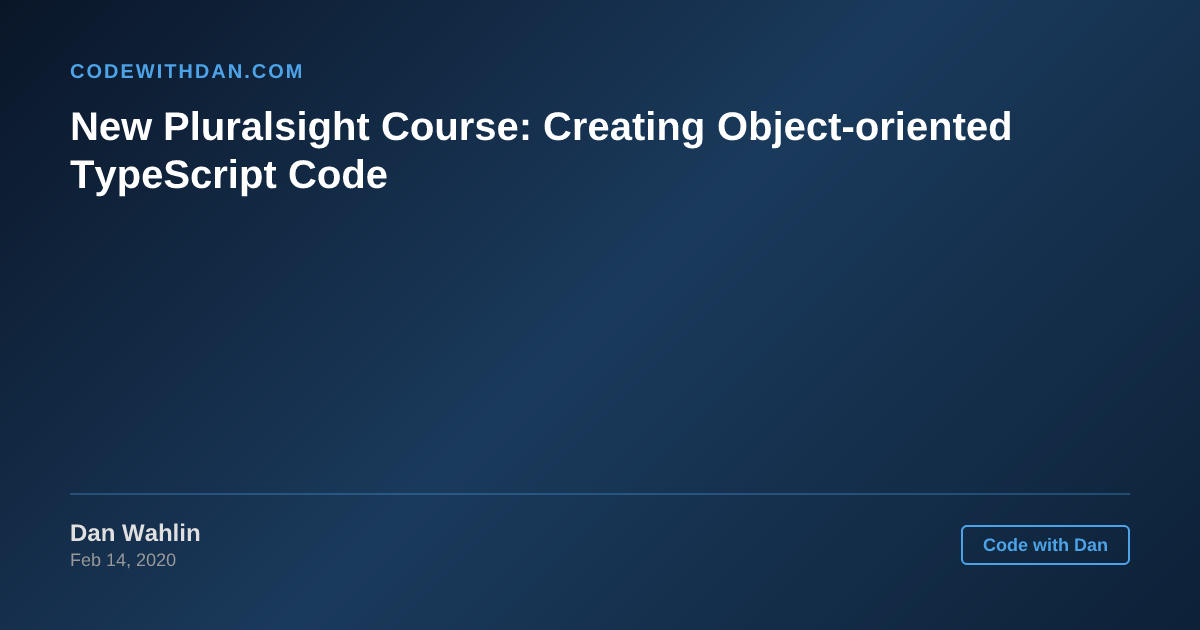 CODEWITHDAN.COM

New Pluralsight Course: Creating Object-oriented TypeScript Code

Dan Wahlin
Feb 14, 2020

Code with Dan